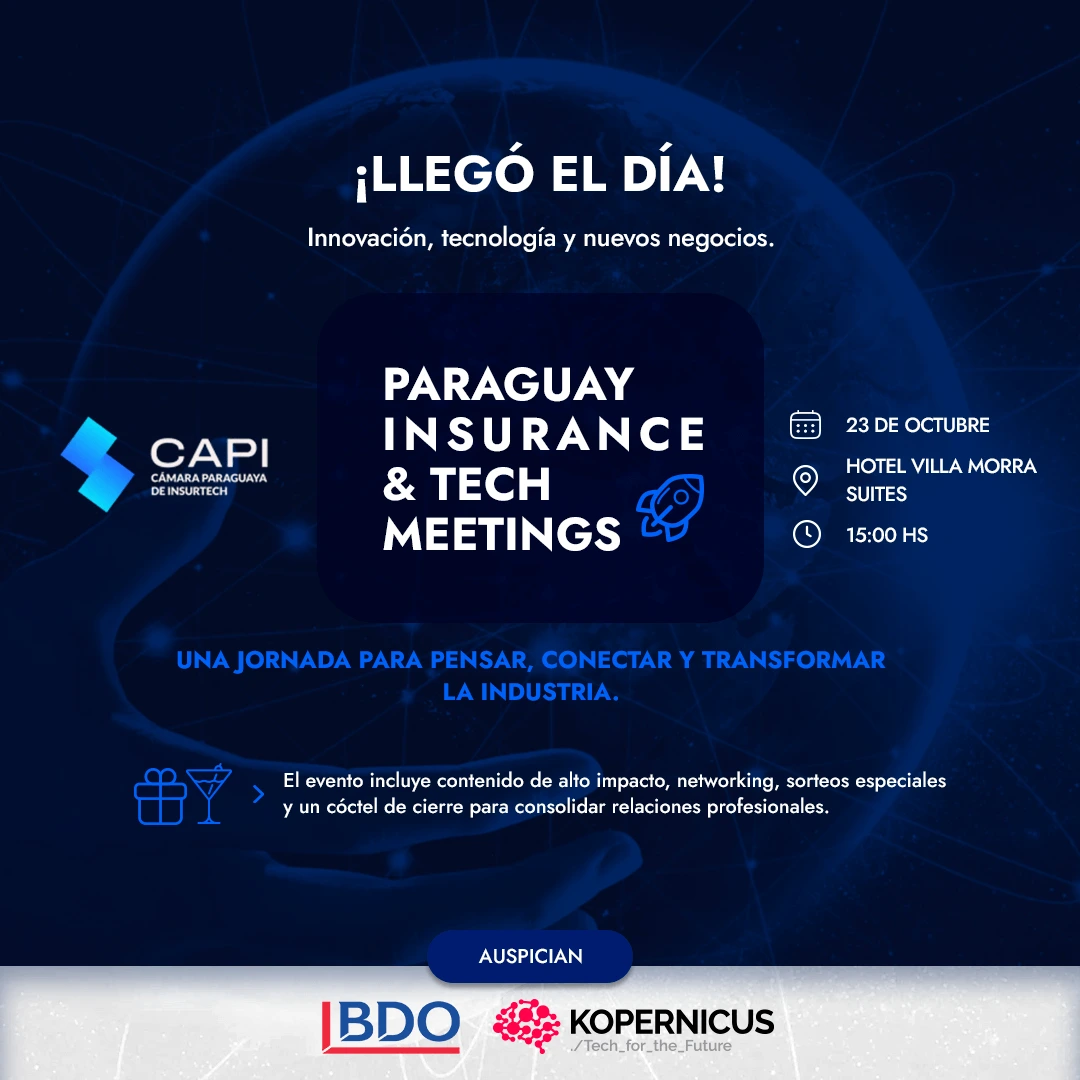 ¡LLEGÓ EL DÍA!

Innovación, tecnología y nuevos negocios.

CAPI
CÁMARA PARAGUAYA DE INSURTECH

PARAGUAY INSURANCE & TECH MEETINGS

23 DE OCTUBRE

HOTEL VILLA MORRA SUITES

15:00 HS

UNA JORNADA PARA PENSAR, CONECTAR Y TRANSFORMAR LA INDUSTRIA.

El evento incluye contenido de alto impacto, networking, sorteos especiales y un cóctel de cierre para consolidar relaciones profesionales.

AUSPICIAN

BDO

KOPERNICUS
./Tech_for_the_Future